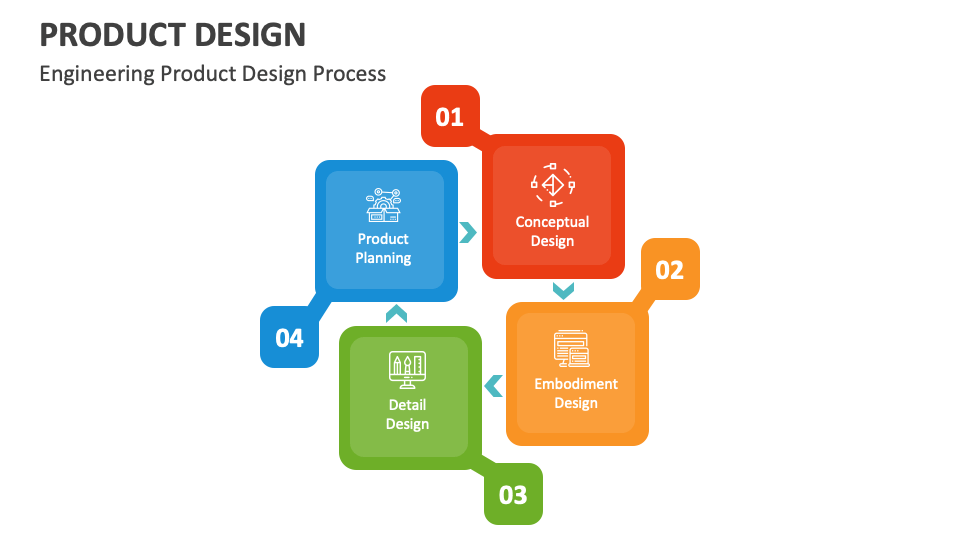 PRODUCT DESIGN

Engineering Product Design Process

01

Conceptual Design

02

Embodiment Design

03

Detail Design

04

Product Planning